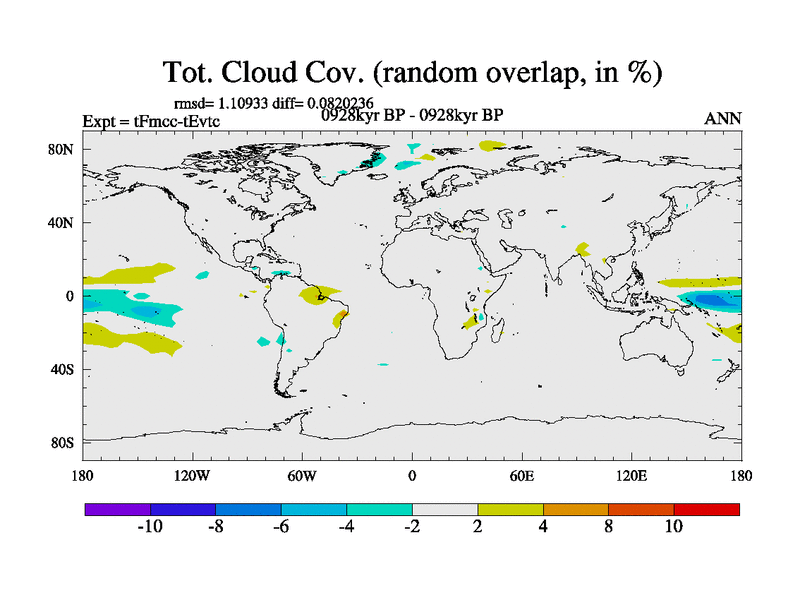 Tot. Cloud Cov. (random overlap, in %)

rmsd= 1.10933 diff= 0.0820236

Expt = tFmcc-tEvtc

0928kyr BP - 0928kyr BP

ANN

80N

40N

0

40S

80S

180

120W

60W

0

60E

120E

180

-10 -8 -6 -4 -2 2 4 8 10